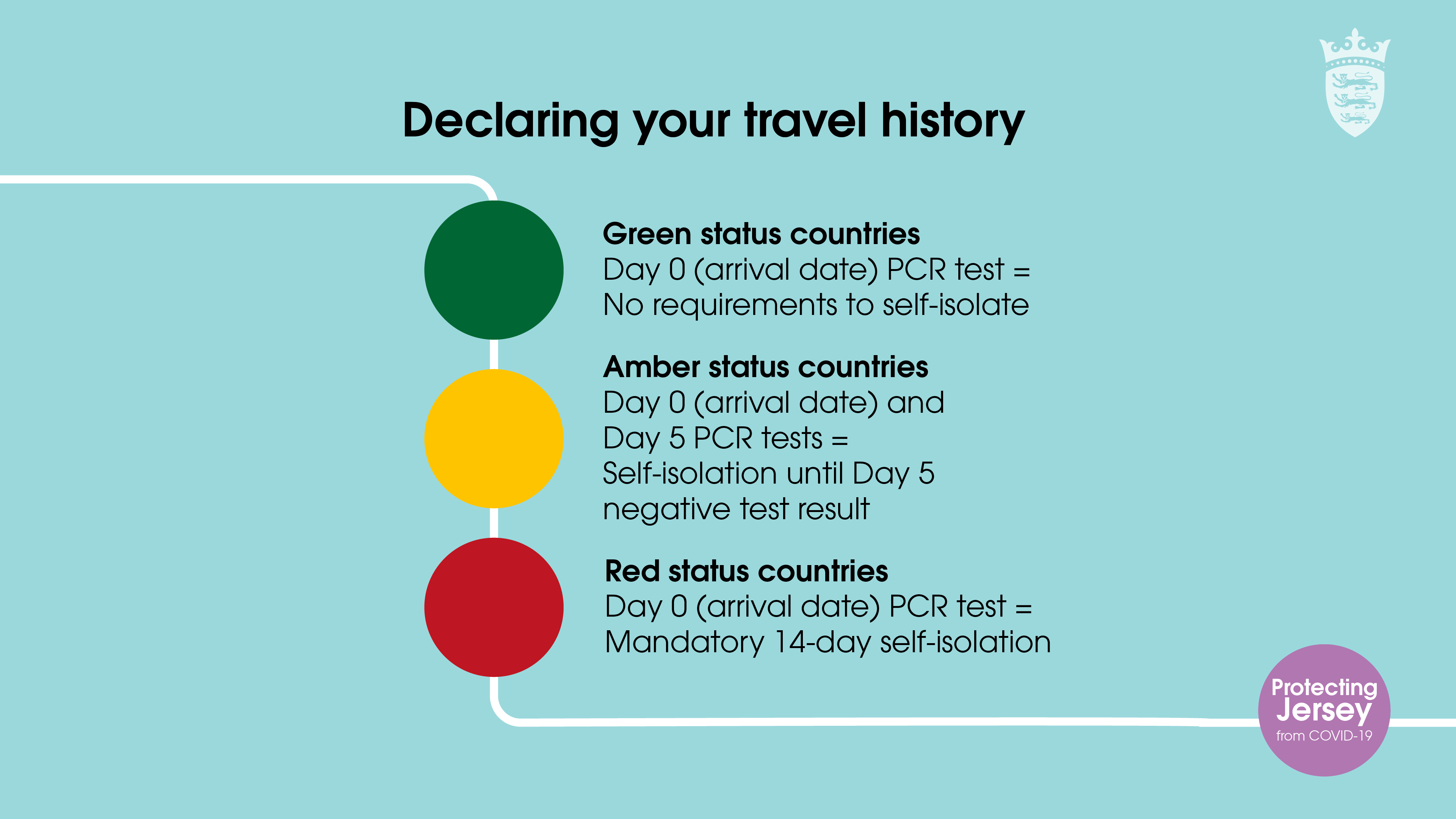 Declaring your travel history

Green status countries
Day 0 (arrival date) PCR test = No requirements to self-isolate

Amber status countries
Day 0 (arrival date) and Day 5 PCR tests = Self-isolation until Day 5 negative test result

Red status countries
Day 0 (arrival date) PCR test = Mandatory 14-day self-isolation

Protecting Jersey from COVID-19